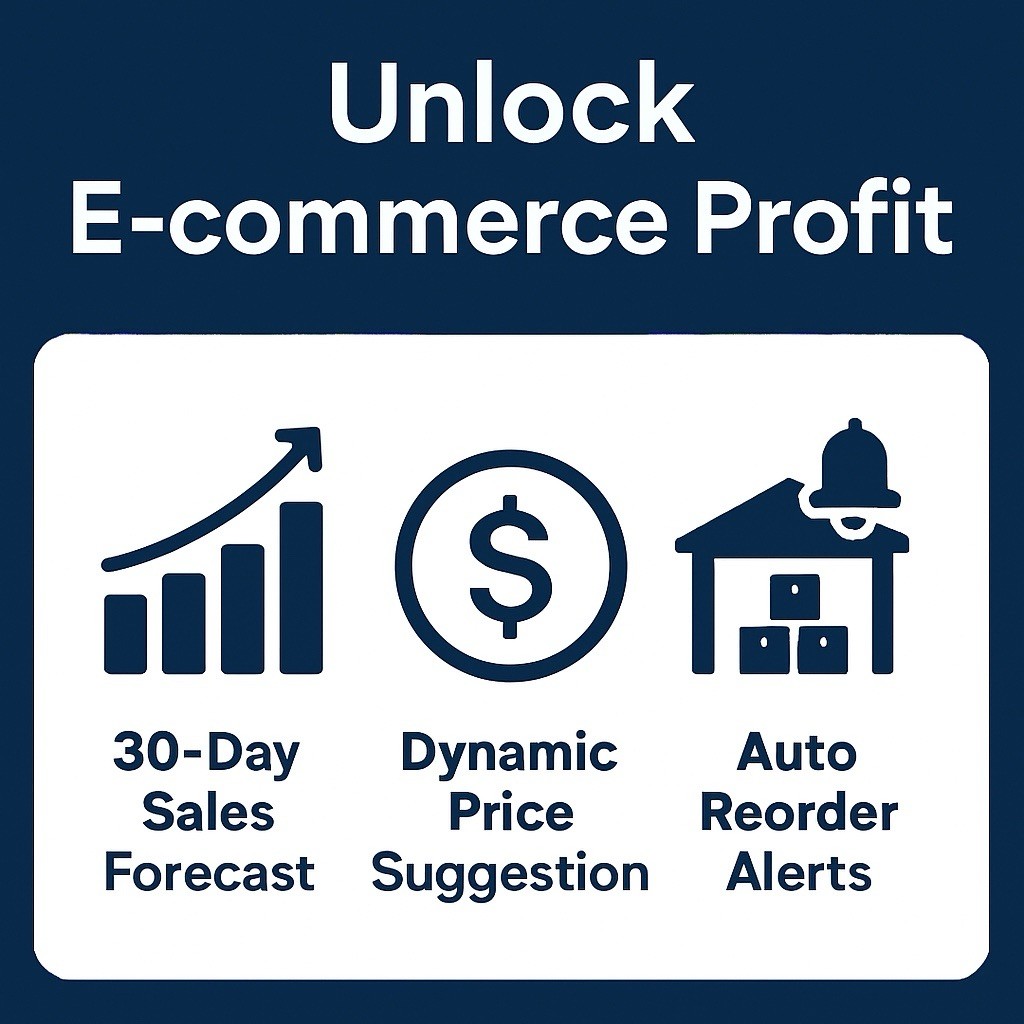 Unlock
E-commerce Profit

$

30-Day Sales Forecast

Dynamic Price Suggestion

Auto Reorder Alerts